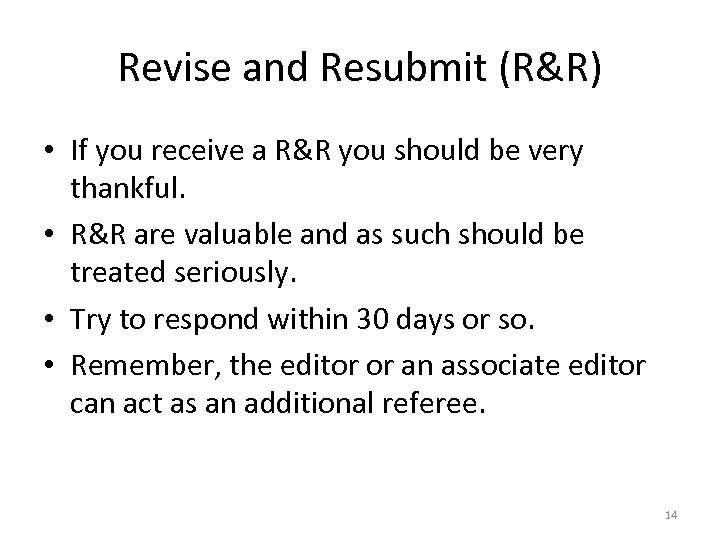 Revise and Resubmit (R&R)

• If you receive a R&R you should be very thankful.
• R&R are valuable and as such should be treated seriously.
• Try to respond within 30 days or so.
• Remember, the editor or an associate editor can act as an additional referee.

14